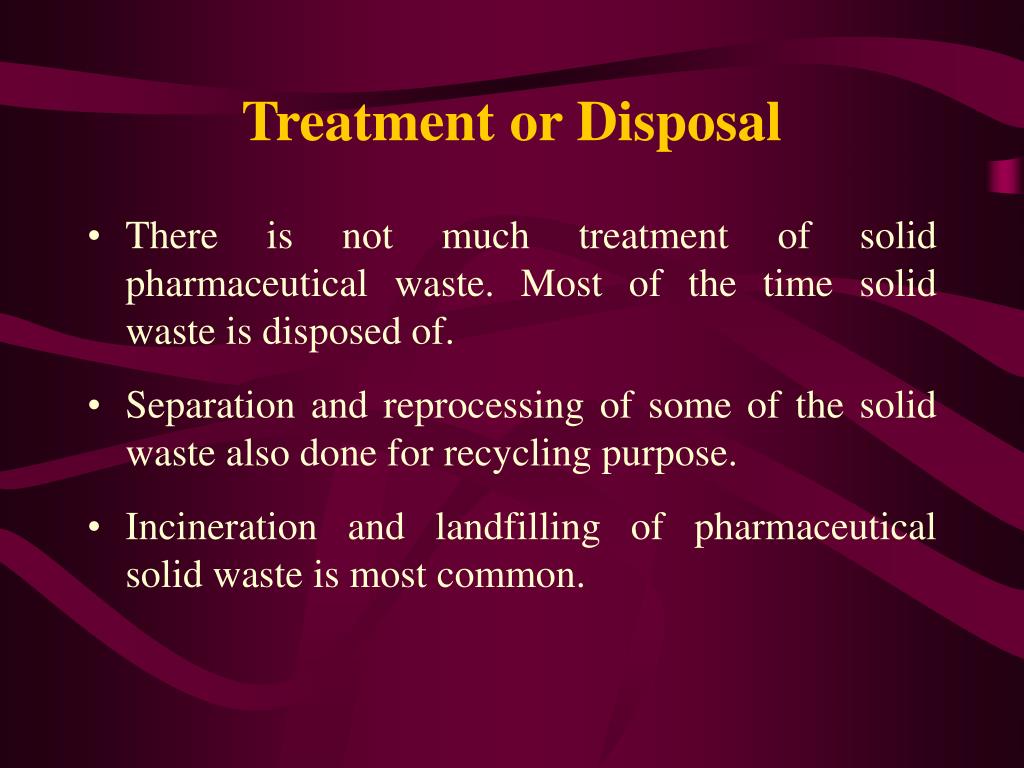 Treatment or Disposal

• There is not much treatment of solid pharmaceutical waste. Most of the time solid waste is disposed of.

• Separation and reprocessing of some of the solid waste also done for recycling purpose.

• Incineration and landfilling of pharmaceutical solid waste is most common.